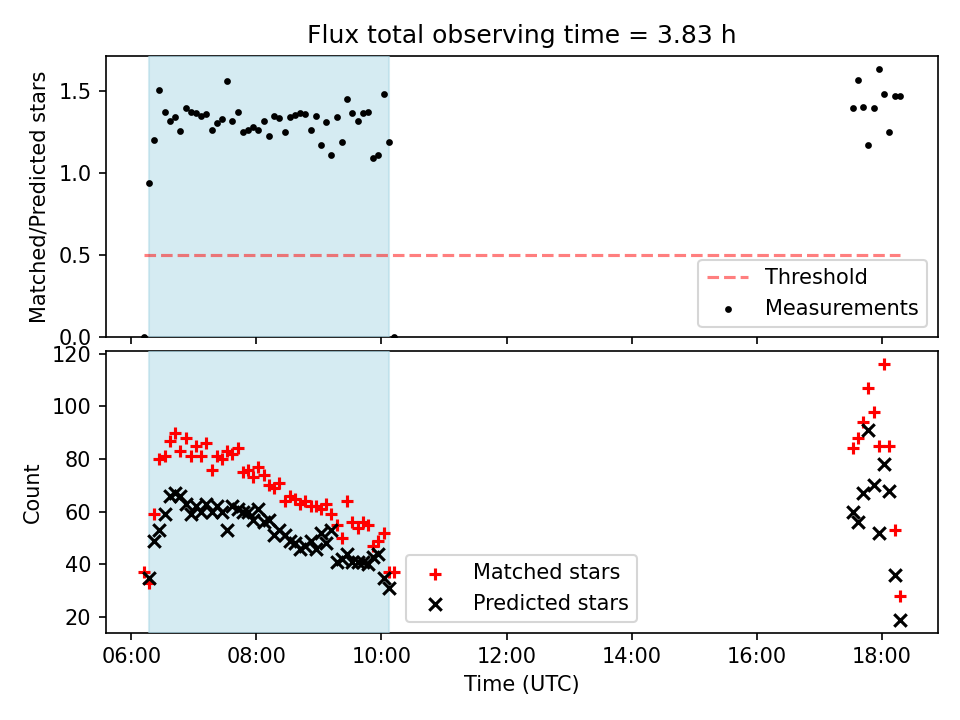 Flux total observing time = 3.83 h

Matched/Predicted stars

1.5
1.0
0.5
0.0

Threshold
Measurements

Count

120
100
80
60
40
20

Matched stars
Predicted stars

06:00
08:00
10:00
12:00
14:00
16:00
18:00

Time (UTC)